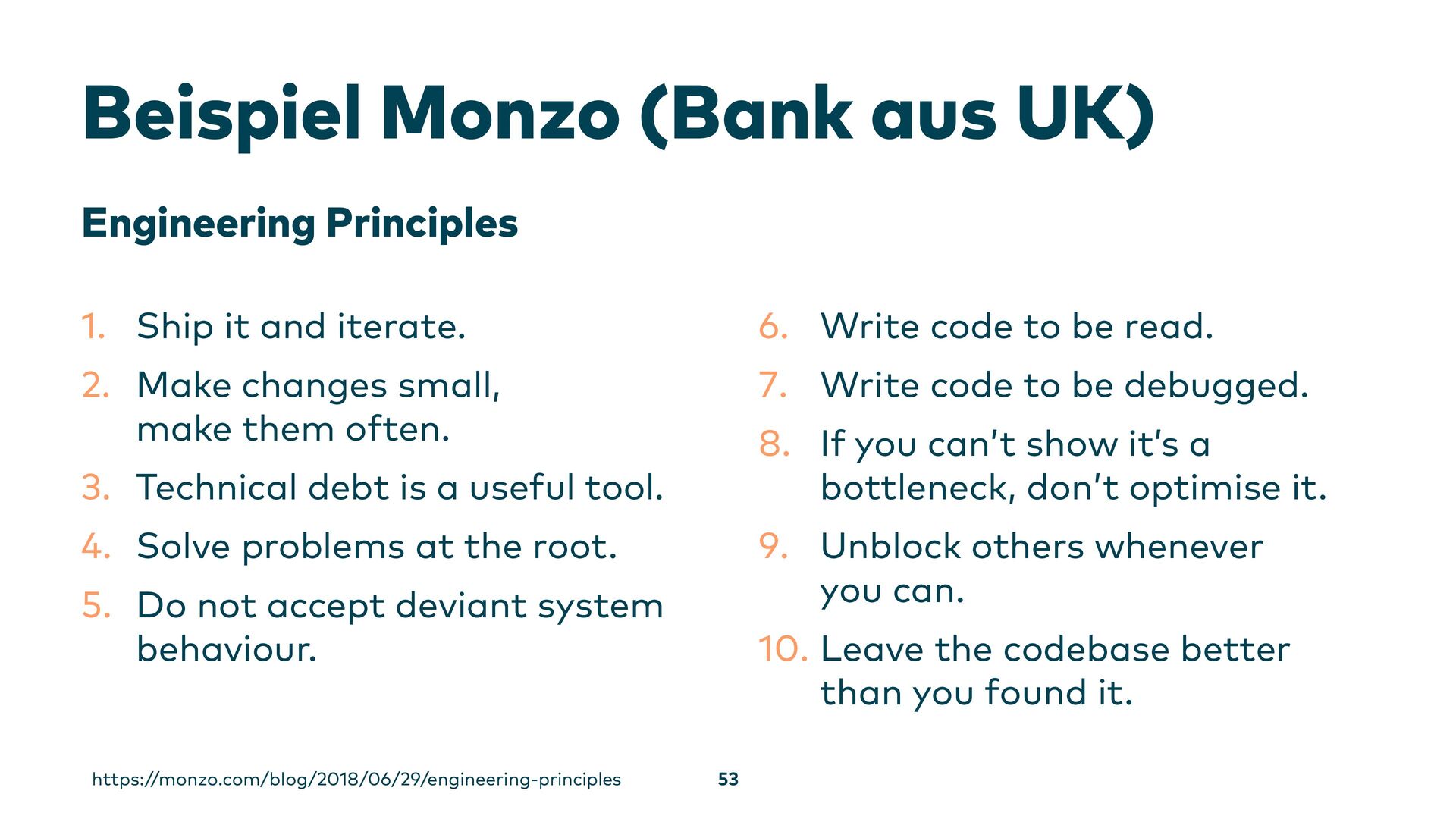 Beispiel Monzo (Bank aus UK)

Engineering Principles

1. Ship it and iterate.
2. Make changes small, make them often.
3. Technical debt is a useful tool.
4. Solve problems at the root.
5. Do not accept deviant system behaviour.

6. Write code to be read.
7. Write code to be debugged.
8. If you can't show it's a bottleneck, don't optimise it.
9. Unblock others whenever you can.
10. Leave the codebase better than you found it.

https://monzo.com/blog/2018/06/29/engineering-principles

53